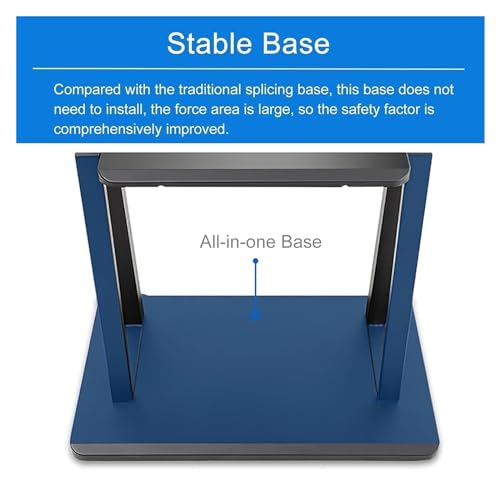 Stable Base

Compared with the traditional splicing base, this base does not need to install, the force area is large, so the safety factor is comprehensively improved.

All-in-one Base